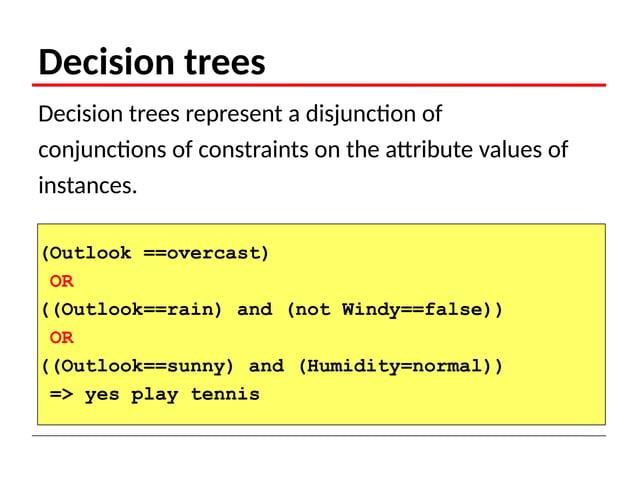 Decision trees

Decision trees represent a disjunction of conjunctions of constraints on the attribute values of instances.

(Outlook ==overcast)
OR
((Outlook==rain) and (not Windy==false))
OR
((Outlook==sunny) and (Humidity=normal))
=> yes play tennis